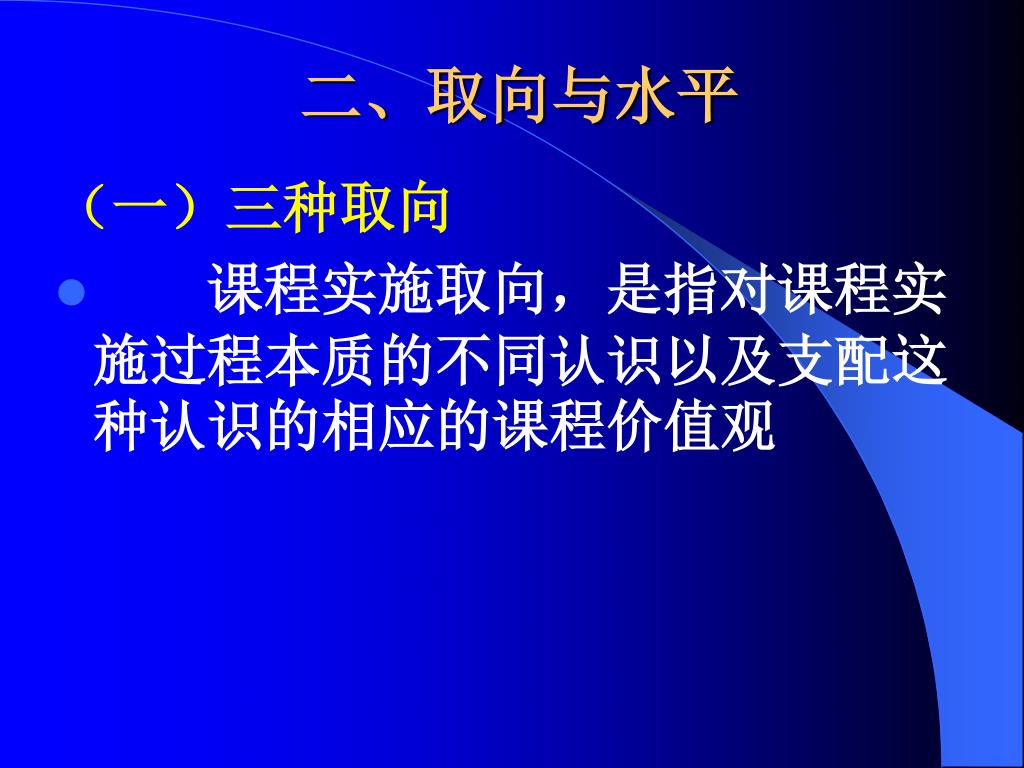 二、取向与水平

（一）三种取向

课程实施取向，是指对课程实施过程本质的不同认识以及支配这种认识的相应的课程价值观